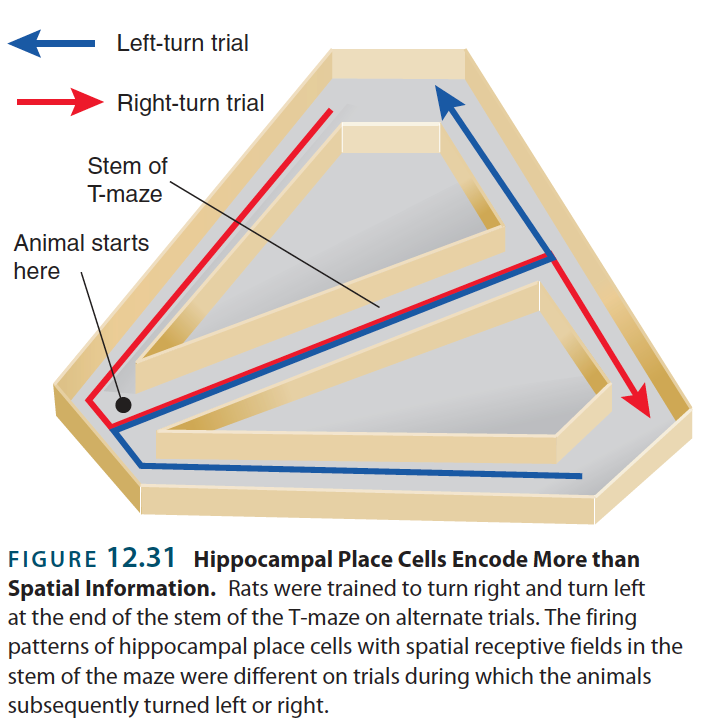 Left-turn trial

Right-turn trial

Stem of T-maze

Animal starts here

FIGURE 12.31 Hippocampal Place Cells Encode More than Spatial Information. Rats were trained to turn right and turn left at the end of the stem of the T-maze on alternate trials. The firing patterns of hippocampal place cells with spatial receptive fields in the stem of the maze were different on trials during which the animals subsequently turned left or right.